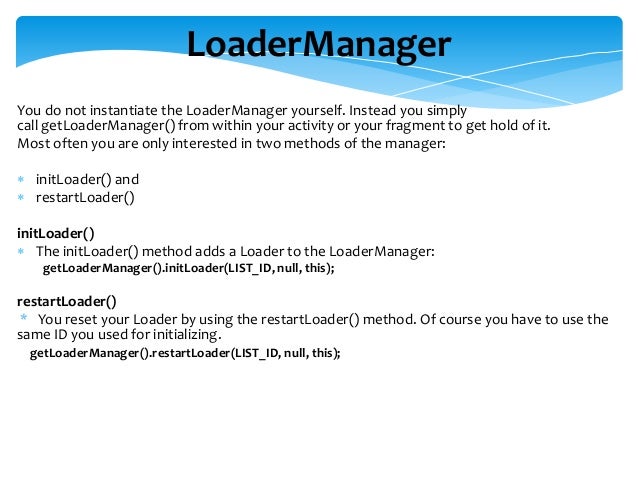 LoaderManager

You do not instantiate the LoaderManager yourself. Instead you simply call getLoaderManager() from within your activity or your fragment to get hold of it.
Most often you are only interested in two methods of the manager:

* initLoader() and
* restartLoader()

initLoader()
* The initLoader() method adds a Loader to the LoaderManager:
getLoaderManager().initLoader(LIST_ID, null, this);

restartLoader()
* You reset your Loader by using the restartLoader() method. Of course you have to use the same ID you used for initializing.
getLoaderManager().restartLoader(LIST_ID, null, this);